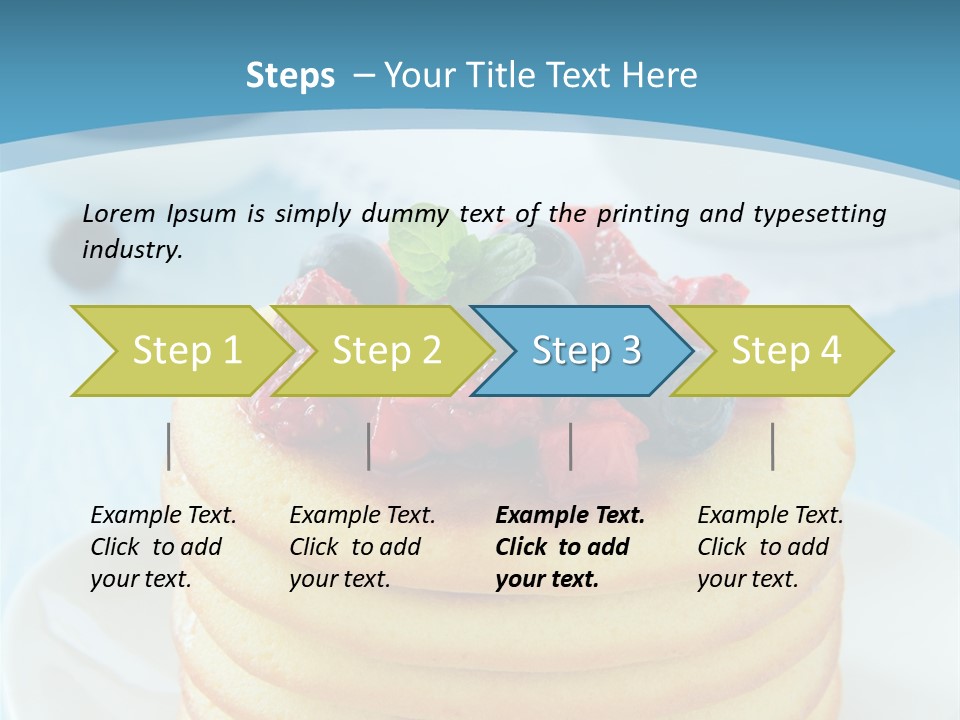 Steps – Your Title Text Here

Lorem Ipsum is simply dummy text of the printing and typesetting industry.

Step 1

Step 2

Step 3

Step 4

Example Text. Click to add your text.

Example Text. Click to add your text.

Example Text. Click to add your text.

Example Text. Click to add your text.